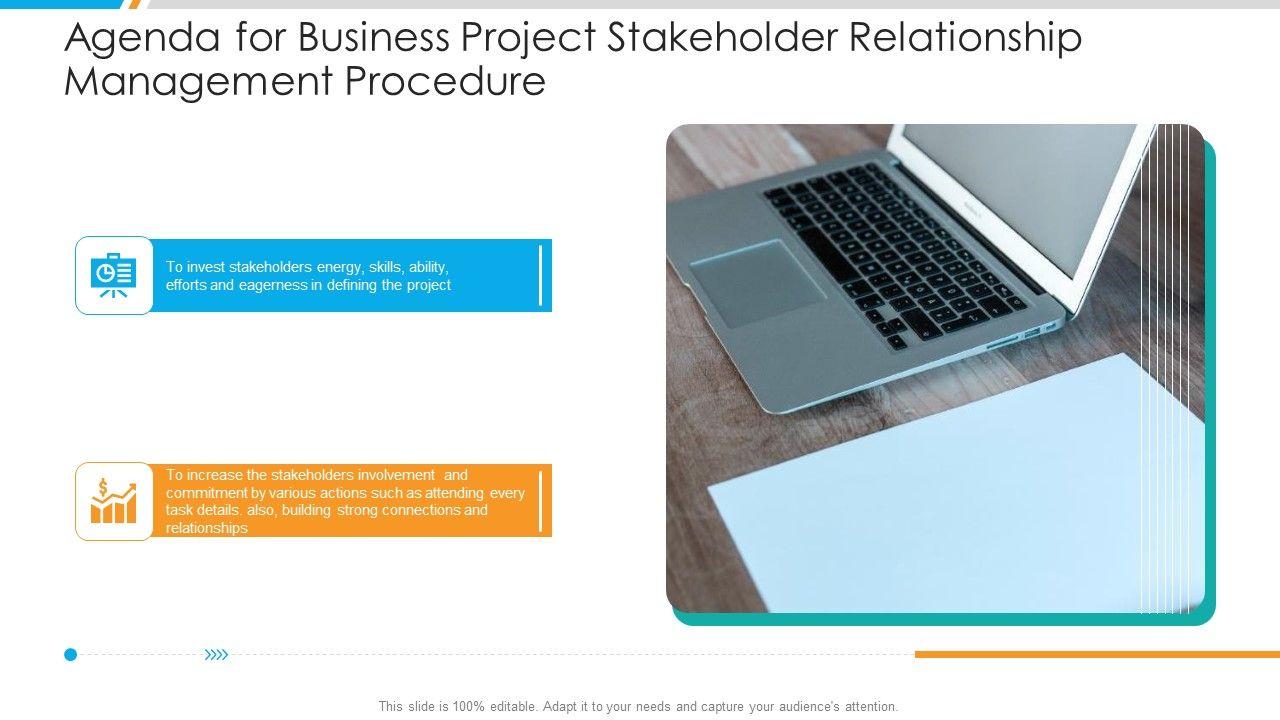 Agenda for Business Project Stakeholder Relationship Management Procedure

To invest stakeholders energy, skills, ability, efforts and eagerness in defining the project

To increase the stakeholders involvement and commitment by various actions such as attending every task details. also, building strong connections and relationships

This slide is 100% editable. Adapt it to your needs and capture your audience's attention.